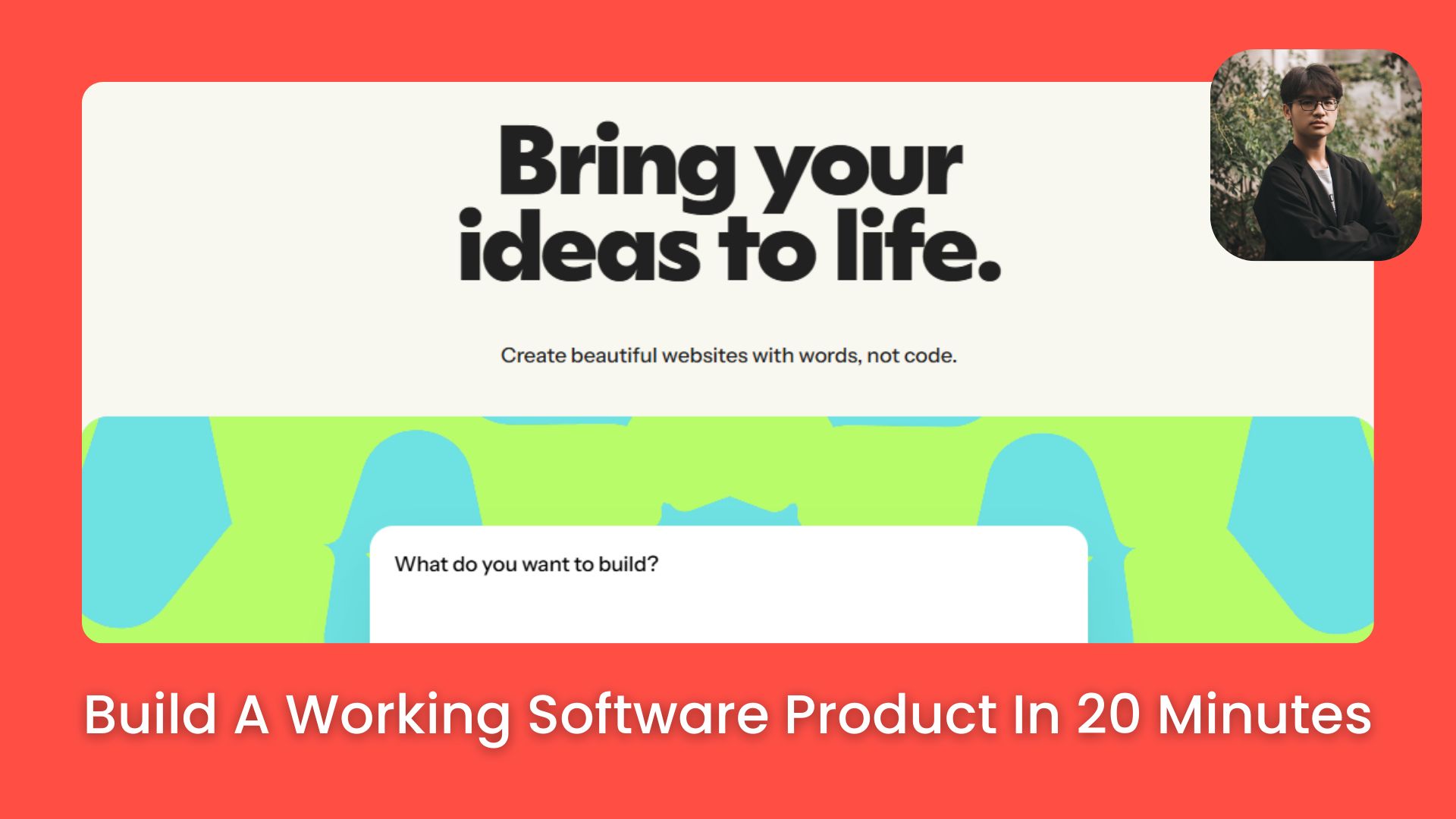 Bring your ideas to life.

Create beautiful websites with words, not code.

What do you want to build?

Build A Working Software Product In 20 Minutes